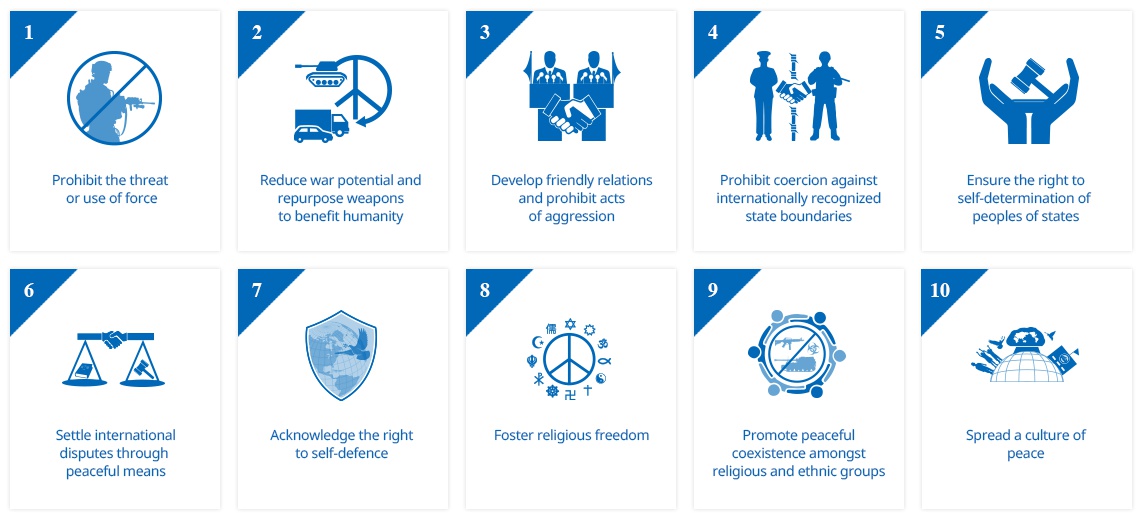 1

Prohibit the threat or use of force

2

Reduce war potential and repurpose weapons to benefit humanity

3

Develop friendly relations and prohibit acts of aggression

4

Prohibit coercion against internationally recognized state boundaries

5

Ensure the right to self-determination of peoples of states

6

Settle international disputes through peaceful means

7

Acknowledge the right to self-defence

8

Foster religious freedom

9

Promote peaceful coexistence amongst religious and ethnic groups

10

Spread a culture of peace